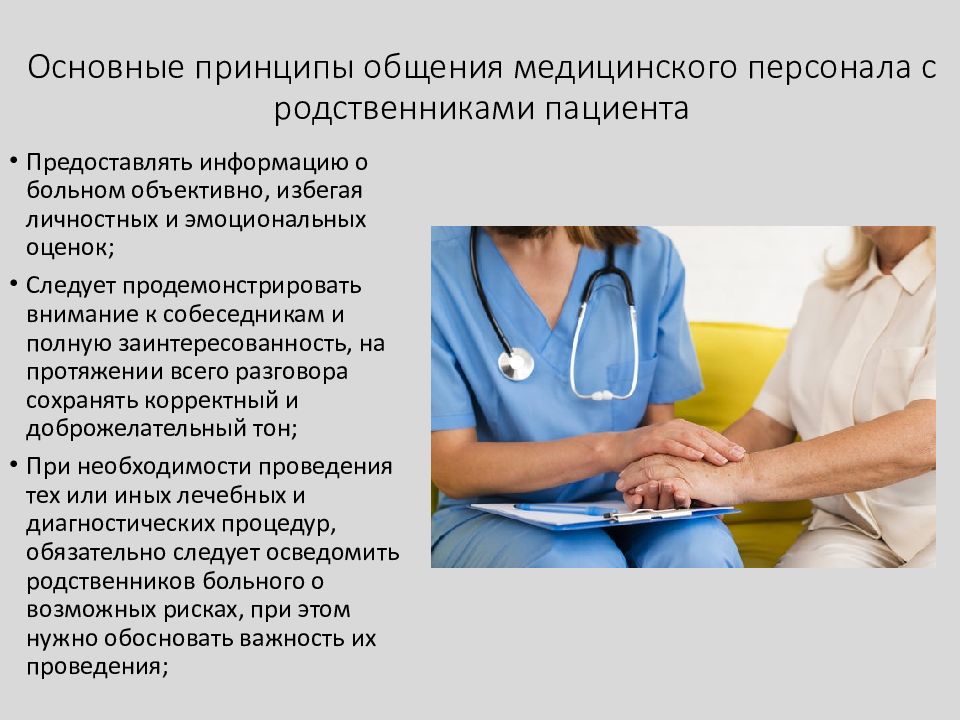 Основные принципы общения медицинского персонала с родственниками пациента

• Предоставлять информацию о больном объективно, избегая личностных и эмоциональных оценок;
• Следует продемонстрировать внимание к собеседникам и полную заинтересованность, на протяжении всего разговора сохранять корректный и доброжелательный тон;
• При необходимости проведения тех или иных лечебных и диагностических процедур, обязательно следует осведомить родственников больного о возможных рисках, при этом нужно обосновать важность их проведения;